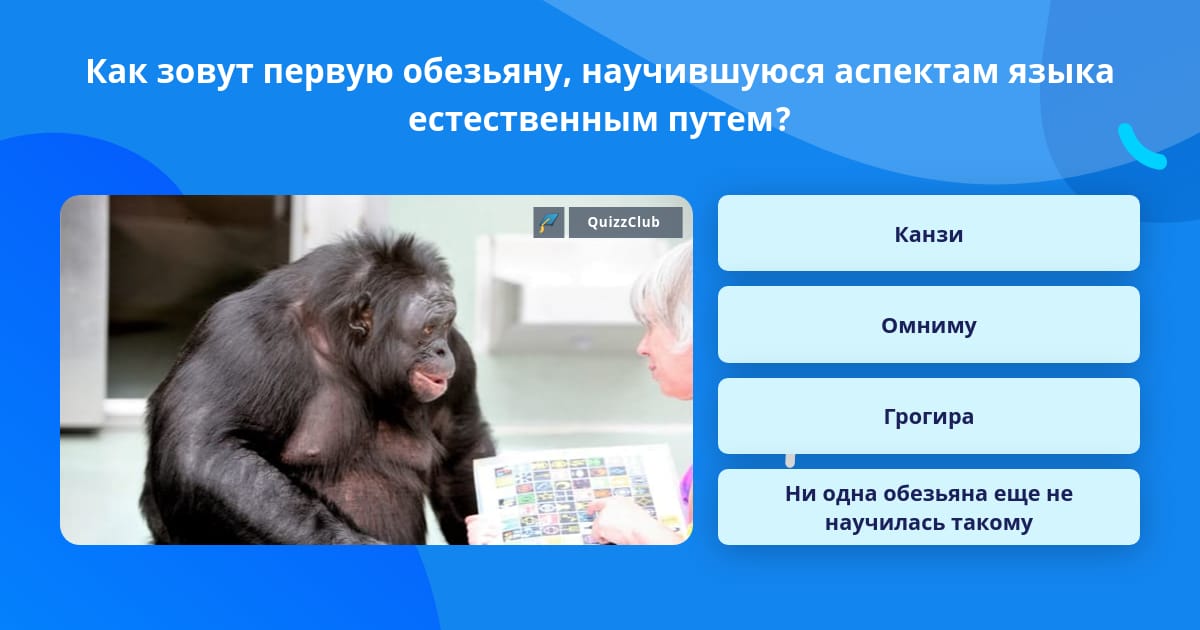 Как зовут первую обезьяну, научившуюся аспектам языка естественным путем?

QuizzClub

Канзи

Омниму

Грогира

Ни одна обезьяна еще не научилась такому